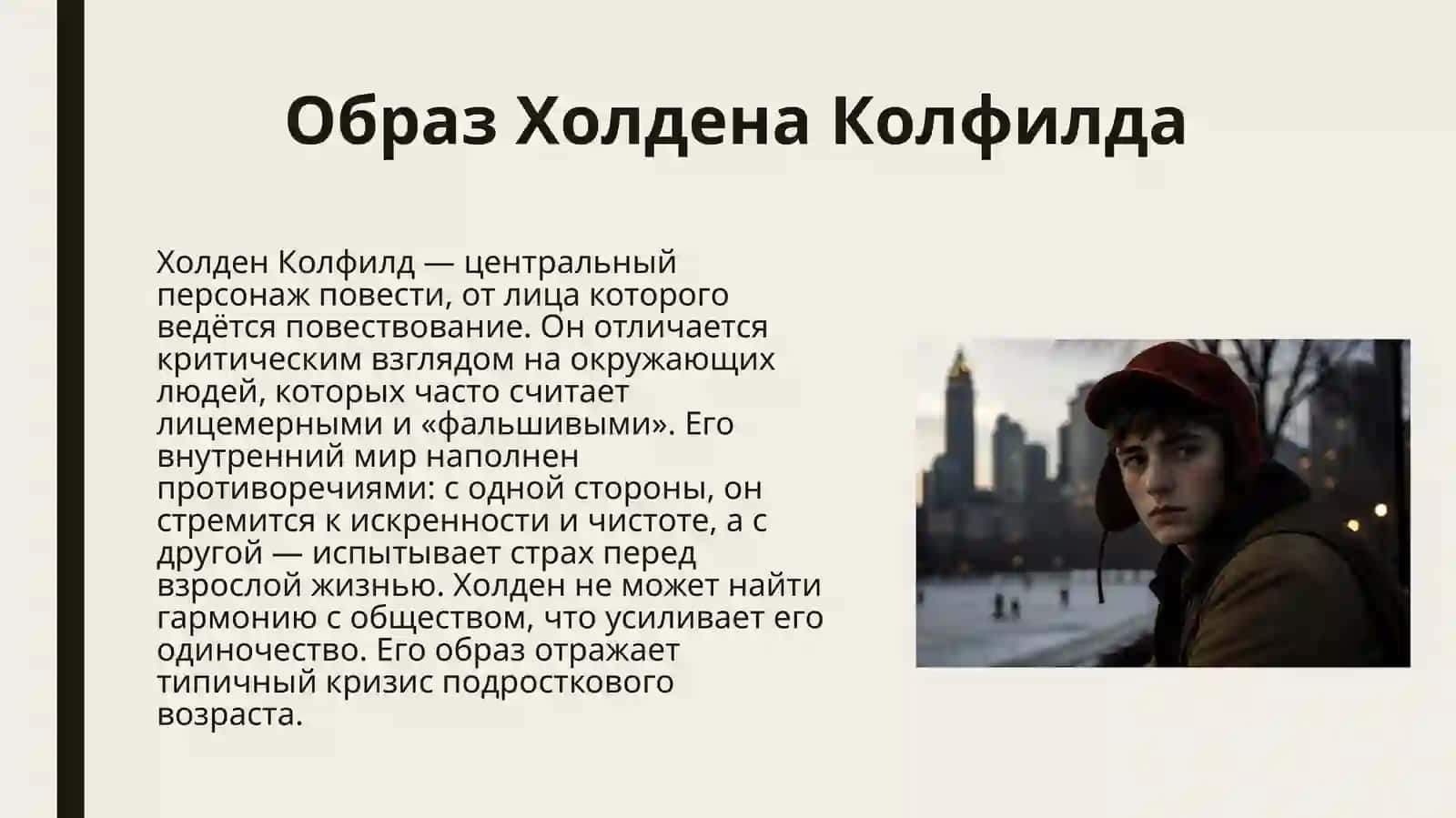 Образ Холдена Колфилда

Холден Колфилд — центральный персонаж повести, от лица которого ведётся повествование. Он отличается критическим взглядом на окружающих людей, которых часто считает лицемерными и «фальшивыми». Его внутренний мир наполнен противоречиями: с одной стороны, он стремится к искренности и чистоте, а с другой — испытывает страх перед взрослой жизнью. Холден не может найти гармонию с обществом, что усиливает его одиночество. Его образ отражает типичный кризис подросткового возраста.